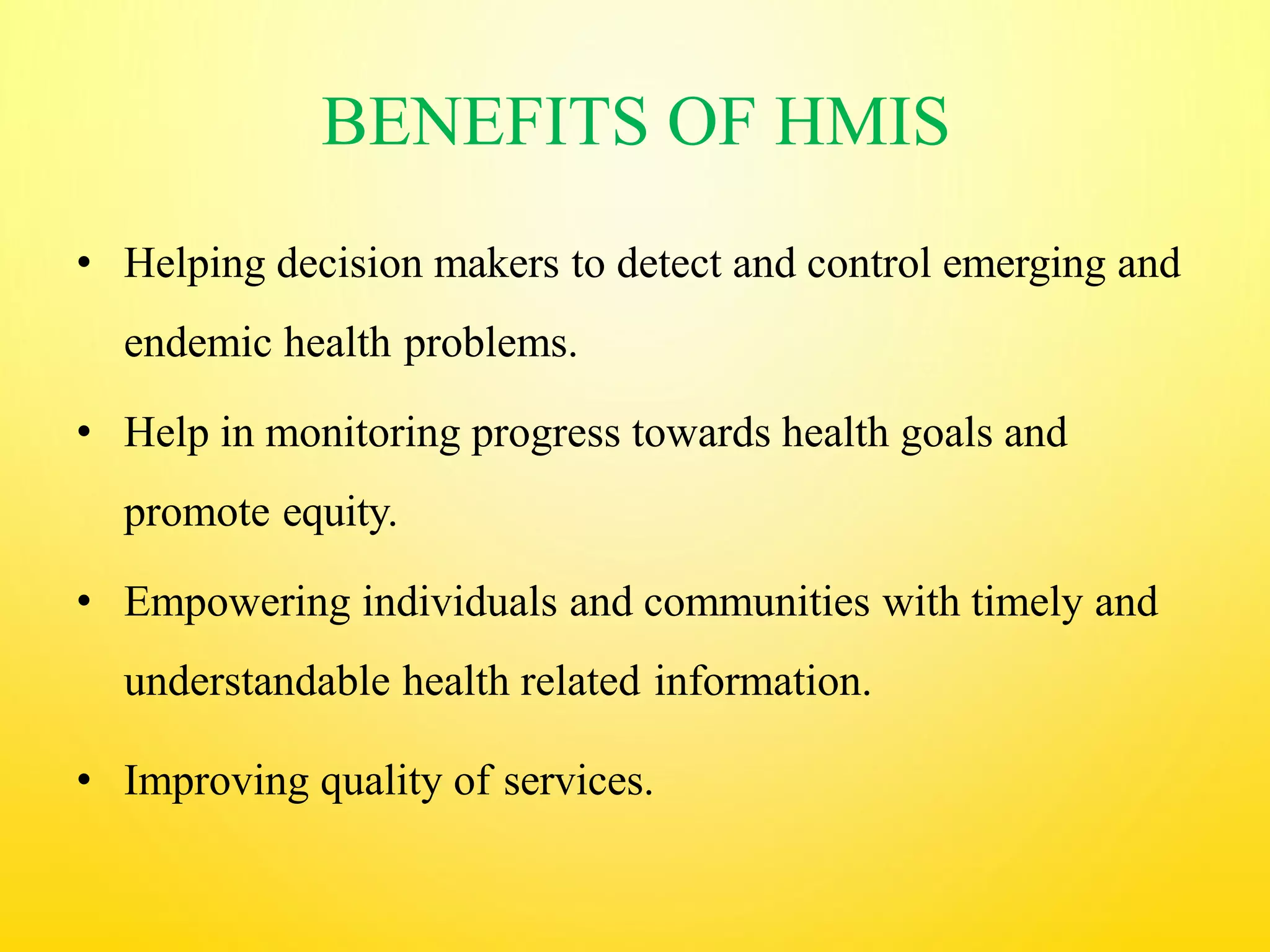 BENEFITS OF HMIS

• Helping decision makers to detect and control emerging and endemic health problems.

• Help in monitoring progress towards health goals and promote equity.

• Empowering individuals and communities with timely and understandable health related information.

• Improving quality of services.